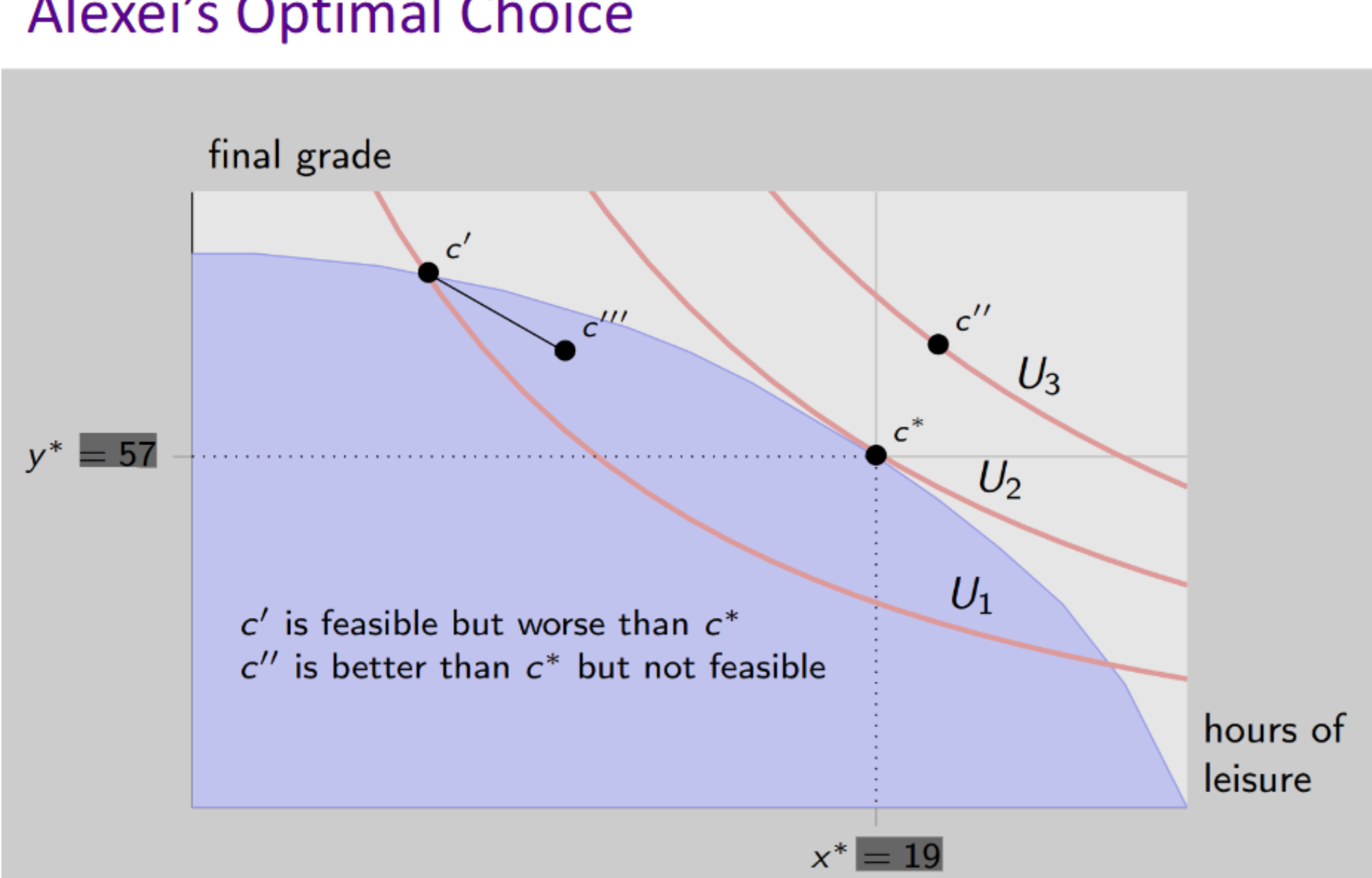 Alexei's Optimal Choice

final grade

$c'$

$c'''$

$c''$

$U_3$

$c^*$

$y^* = 57$

$U_2$

$U_1$

$c'$ is feasible but worse than $c^*$
$c''$ is better than $c^*$ but not feasible

hours of leisure

$x^* = 19$